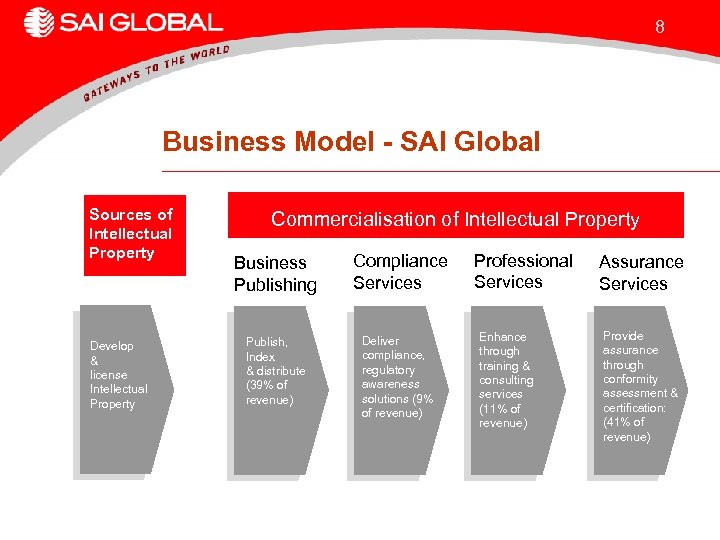 SAI GLOBAL

GATEWAYS TO THE WORLD

8

Business Model - SAI Global

Sources of Intellectual Property

Commercialisation of Intellectual Property

Business Publishing

Compliance Services

Professional Services

Assurance Services

Develop & license Intellectual Property

Publish, Index & distribute (39% of revenue)

Deliver compliance, regulatory awareness solutions (9% of revenue)

Enhance through training & consulting services (11% of revenue)

Provide assurance through conformity assessment & certification: (41% of revenue)